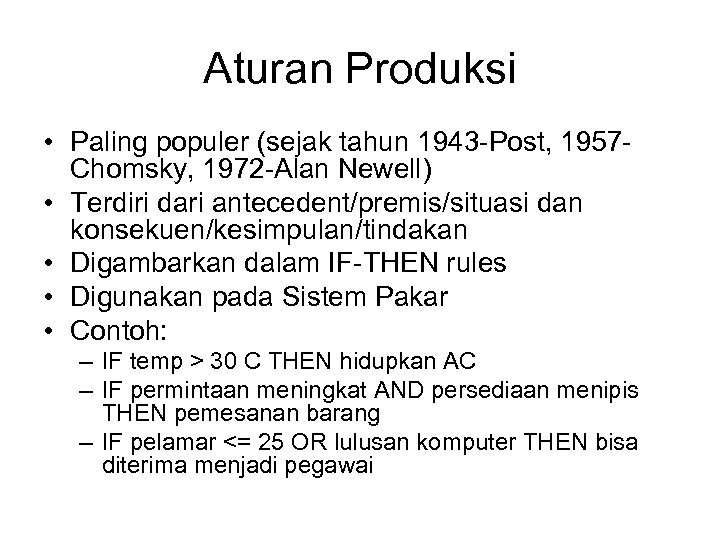 Aturan Produksi

• Paling populer (sejak tahun 1943-Post, 1957-Chomsky, 1972-Alan Newell)
• Terdiri dari antecedent/premis/situasi dan konsekuen/kesimpulan/tindakan
• Digambarkan dalam IF-THEN rules
• Digunakan pada Sistem Pakar
• Contoh:
– IF temp > 30 C THEN hidupkan AC
– IF permintaan meningkat AND persediaan menipis THEN pemesanan barang
– IF pelamar <= 25 OR lulusan komputer THEN bisa diterima menjadi pegawai